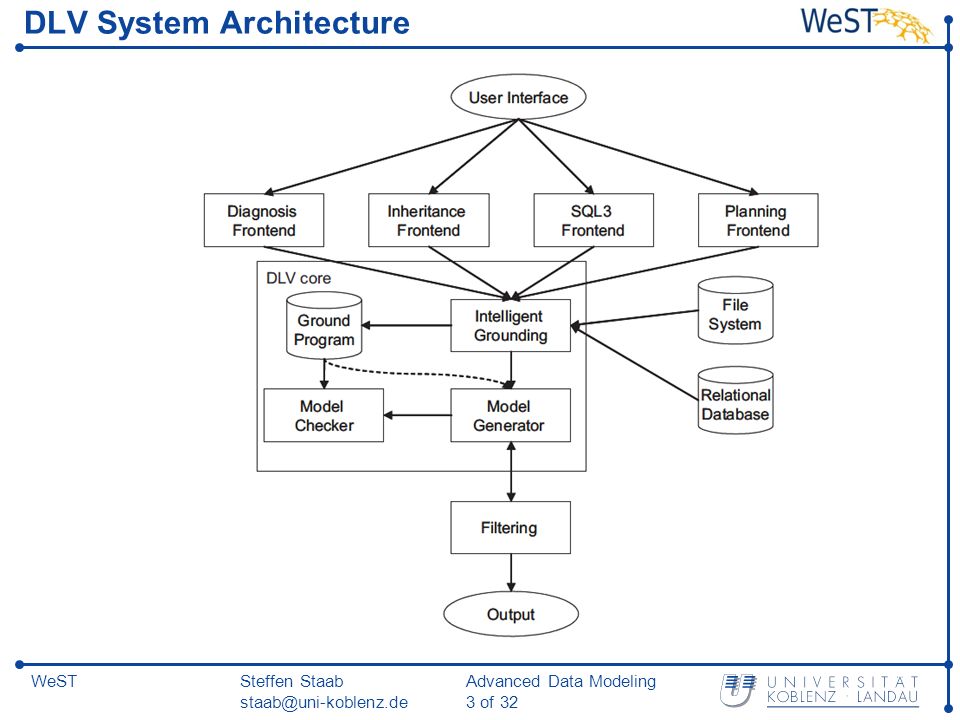 DLV System Architecture

WeST

User Interface

Diagnosis Frontend

Inheritance Frontend

SQL3 Frontend

Planning Frontend

DLV core

Ground Program

Intelligent Grounding

File System

Relational Database

Model Checker

Model Generator

Filtering

Output

WeST

Steffen Staab
staab@uni-koblenz.de

Advanced Data Modeling
3 of 32

UNIVERSITÄT KOBLENZ · LANDAU